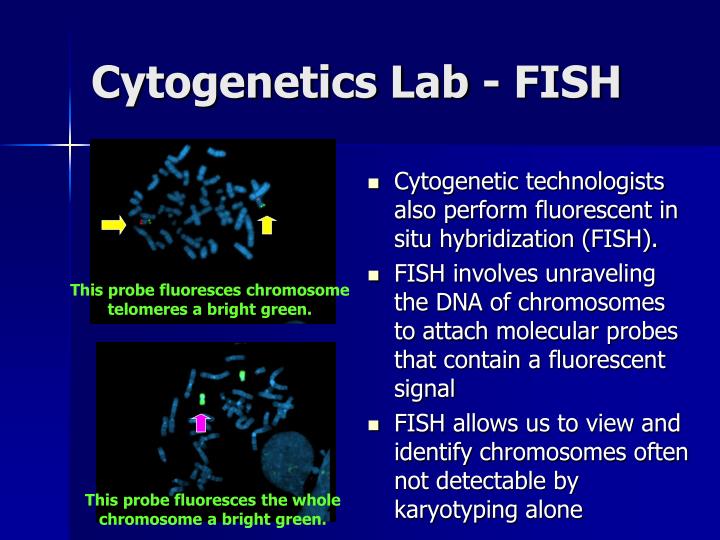 Cytogenetics Lab - FISH

This probe fluoresces chromosome telomeres a bright green.

This probe fluoresces the whole chromosome a bright green.

- Cytogenetic technologists also perform fluorescent in situ hybridization (FISH).
- FISH involves unraveling the DNA of chromosomes to attach molecular probes that contain a fluorescent signal
- FISH allows us to view and identify chromosomes often not detectable by karyotyping alone